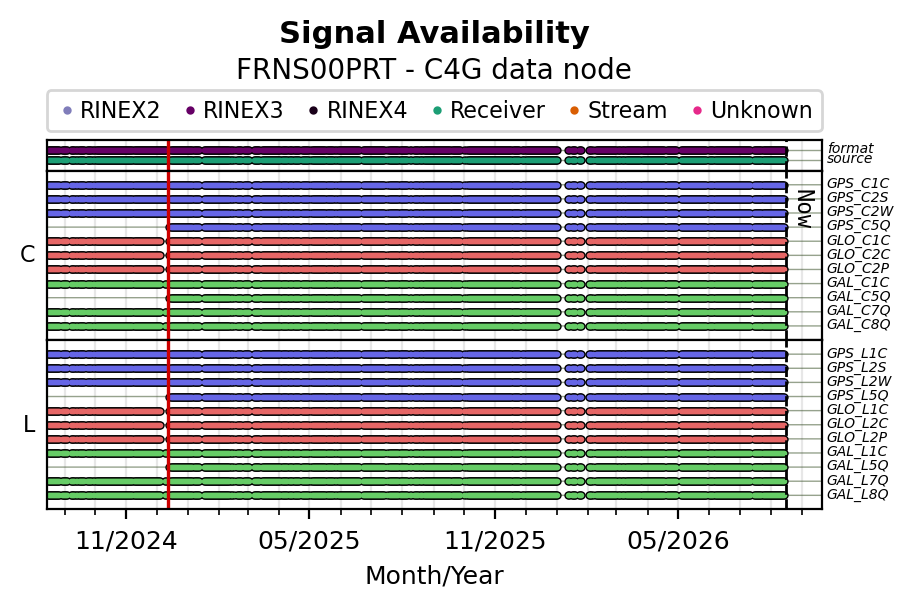 Signal Availability
FRNS00PRT - C4G data node

RINEX2 RINEX3 RINEX4 Receiver Stream Unknown

format
source

C

GPS_C1C
GPS_C2S
GPS_C2W
GPS_C5Q
GLO_C1C
GLO_C2C
GLO_C2P
GAL_C1C
GAL_C5Q
GAL_C7Q
GAL_C8Q

Now

L

GPS_L1C
GPS_L2S
GPS_L2W
GPS_L5Q
GLO_L1C
GLO_L2C
GLO_L2P
GAL_L1C
GAL_L5Q
GAL_L7Q
GAL_L8Q

11/2024 05/2025 11/2025 05/2026

Month/Year